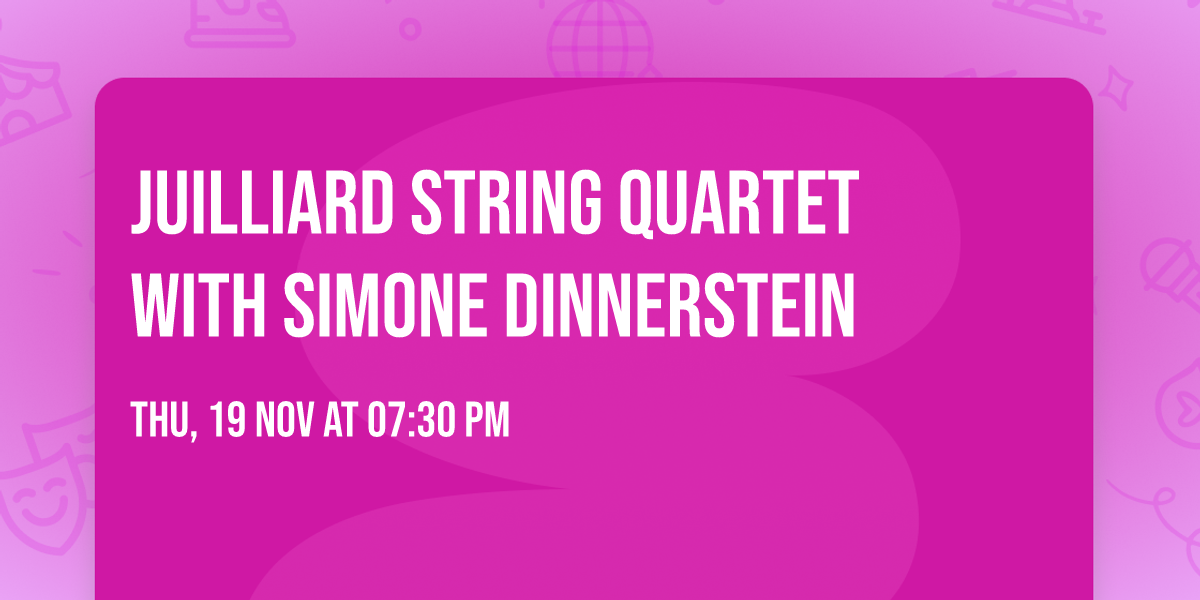 JUILLIARD STRING QUARTET WITH SIMONE DINNERSTEIN

THU, 19 NOV AT 07:30 PM